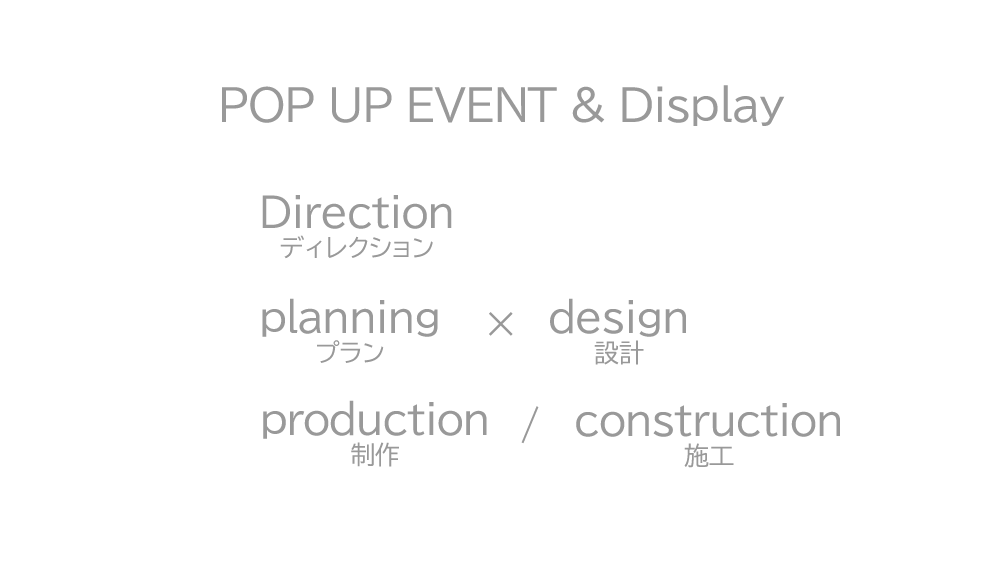 POP UP EVENT & Display

Direction
ディレクション

planning × design
プラン 設計

production / construction
制作 施工